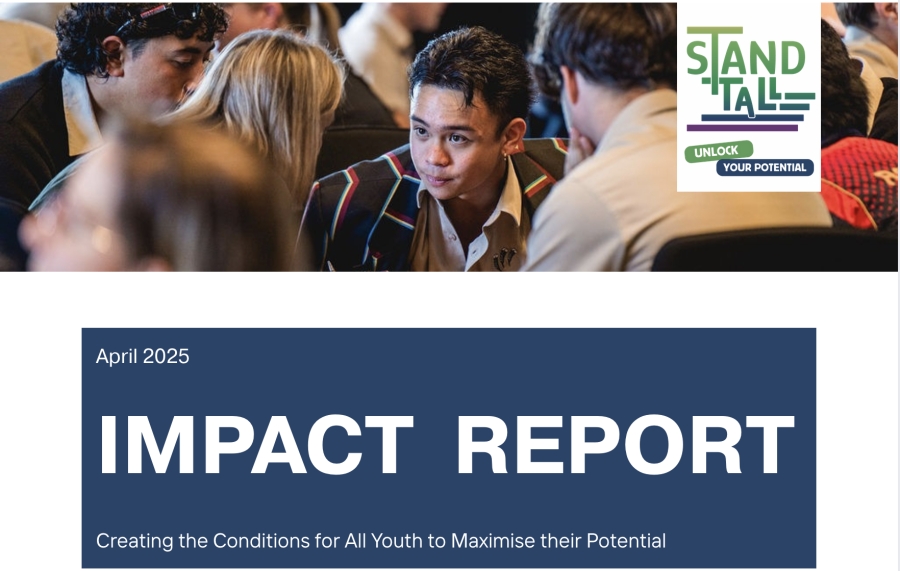 STAND TALL
UNLOCK YOUR POTENTIAL

April 2025

IMPACT REPORT

Creating the Conditions for All Youth to Maximise their Potential